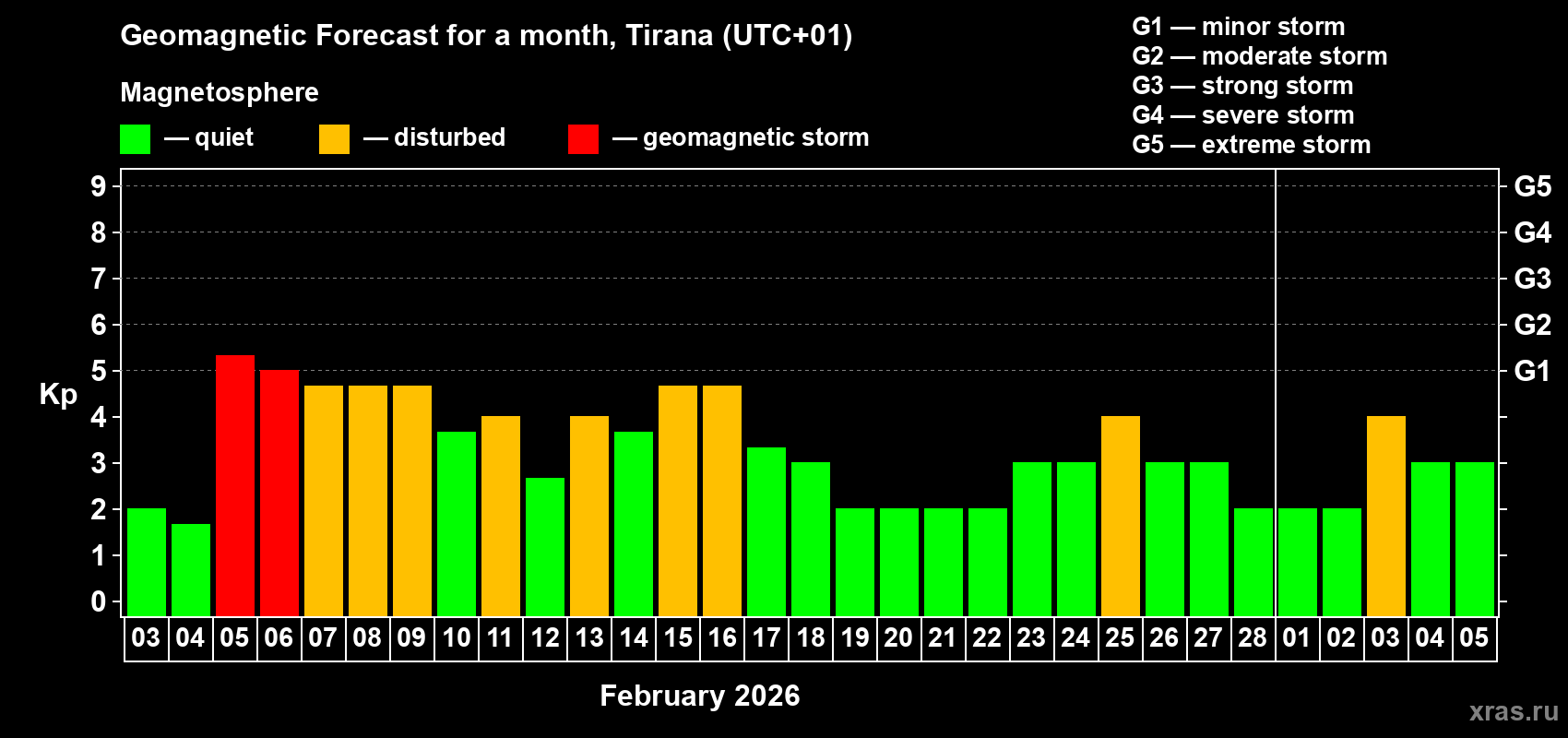 Geomagnetic Forecast for a month, Tirana (UTC+01)

Magnetosphere

— quiet — disturbed — geomagnetic storm

G1 — minor storm
G2 — moderate storm
G3 — strong storm
G4 — severe storm
G5 — extreme storm

Kp

9 8 7 6 5 4 3 2 1 0

G5 G4 G3 G2 G1

03 04 05 06 07 08 09 10 11 12 13 14 15 16 17 18 19 20 21 22 23 24 25 26 27 28 01 02 03 04 05

February 2026

xras.ru